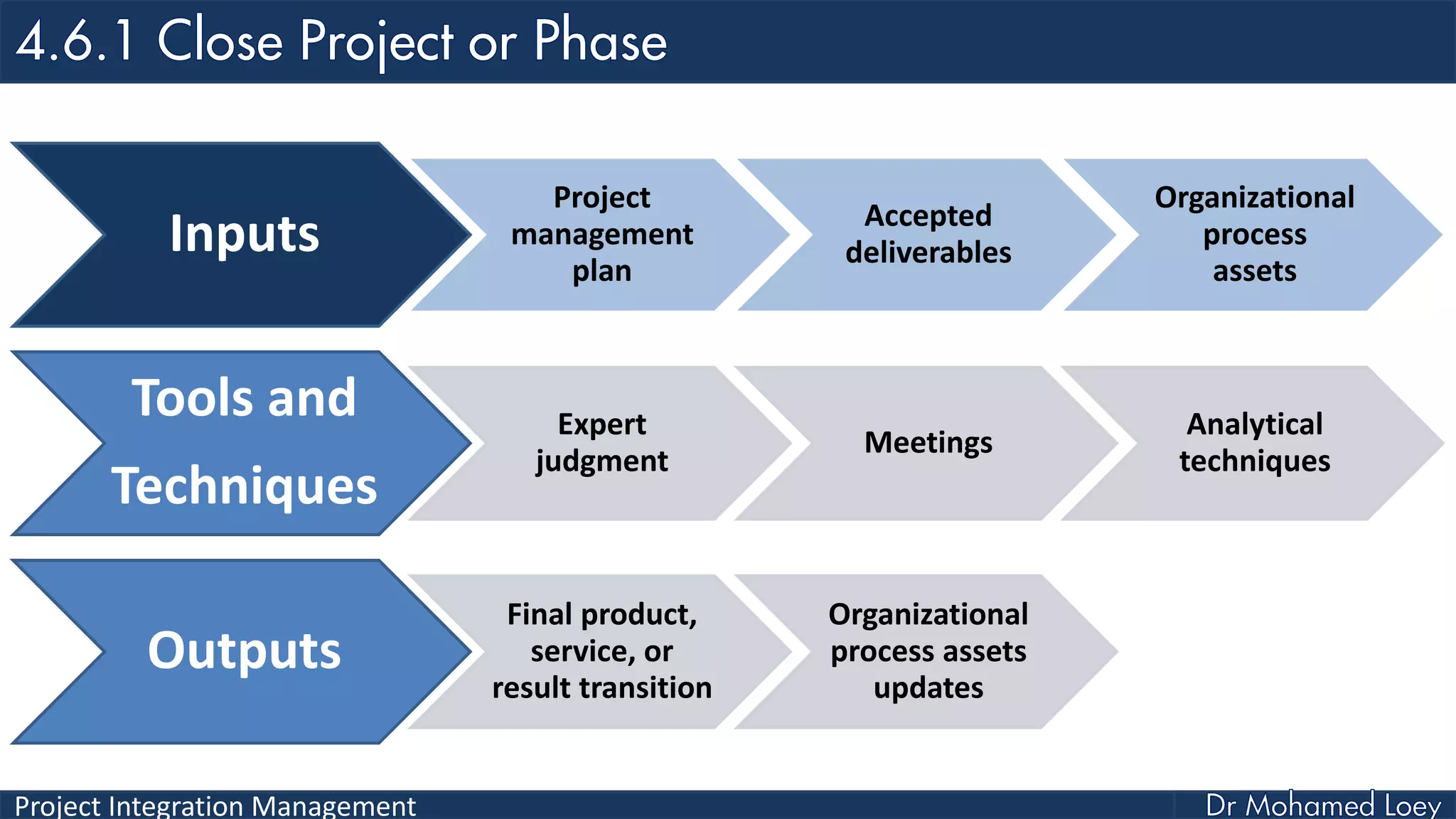 4.6.1 Close Project or Phase

Inputs

Project management plan

Accepted deliverables

Organizational process assets

Tools and Techniques

Expert judgment

Meetings

Analytical techniques

Outputs

Final product, service, or result transition

Organizational process assets updates

Project Integration Management

Dr Mohamed Loey